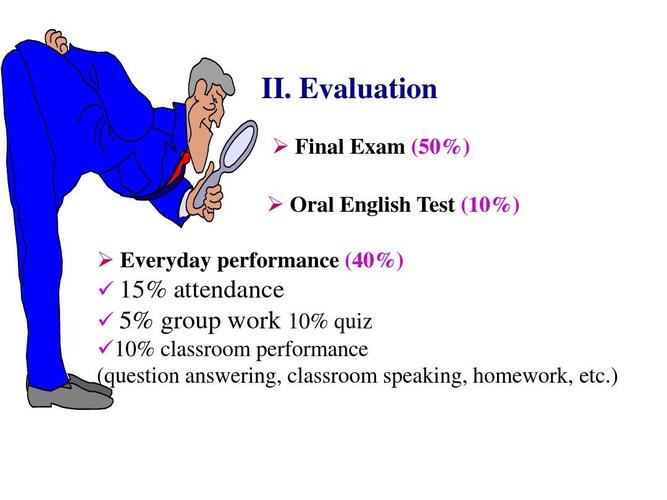 II. Evaluation

➢ Final Exam (50%)

➢ Oral English Test (10%)

➢ Everyday performance (40%)
✓ 15% attendance
✓ 5% group work 10% quiz
✓10% classroom performance
(question answering, classroom speaking, homework, etc.)